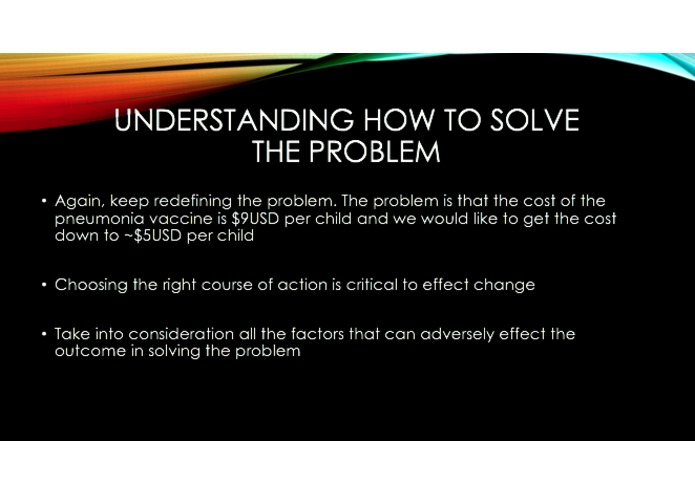 UNDERSTANDING HOW TO SOLVE THE PROBLEM

• Again, keep redefining the problem. The problem is that the cost of the pneumonia vaccine is \$9USD per child and we would like to get the cost down to ~\$5USD per child

• Choosing the right course of action is critical to effect change

• Take into consideration all the factors that can adversely effect the outcome in solving the problem